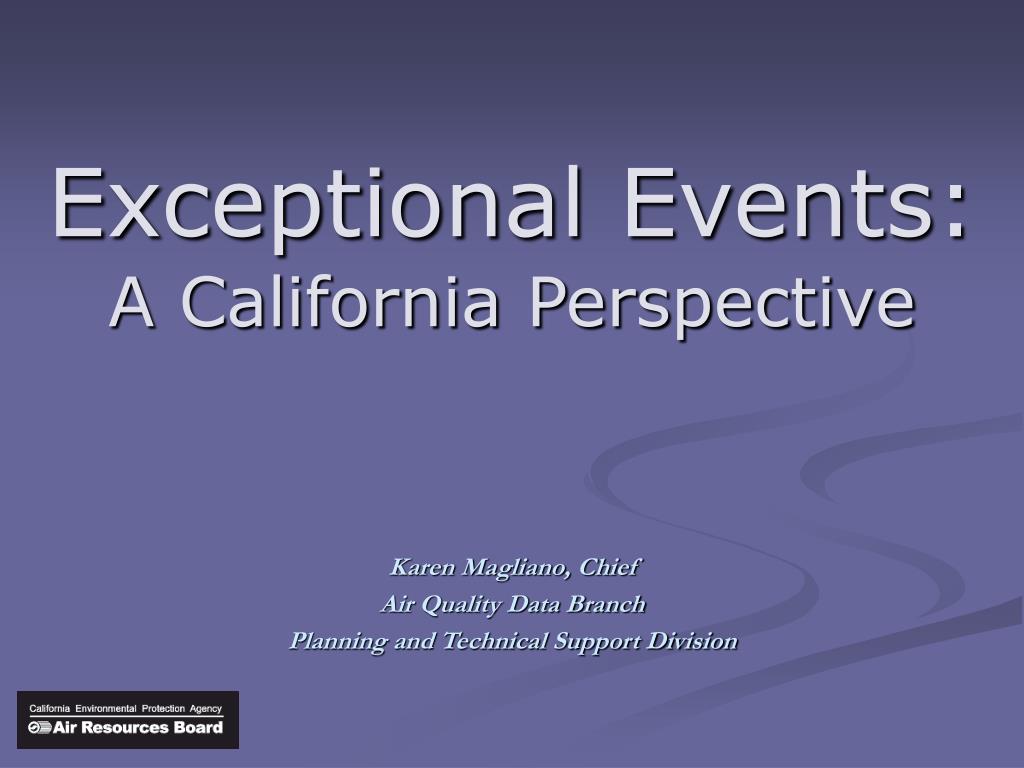 Exceptional Events:
A California Perspective

Karen Magliano, Chief
Air Quality Data Branch
Planning and Technical Support Division

California Environmental Protection Agency
Air Resources Board